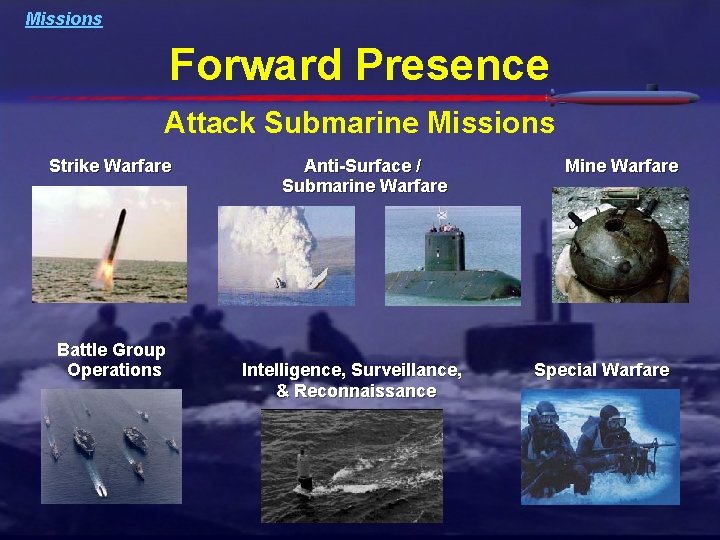 Missions

Forward Presence

Attack Submarine Missions

Strike Warfare

Anti-Surface / Submarine Warfare

Mine Warfare

Battle Group Operations

Intelligence, Surveillance, & Reconnaissance

Special Warfare